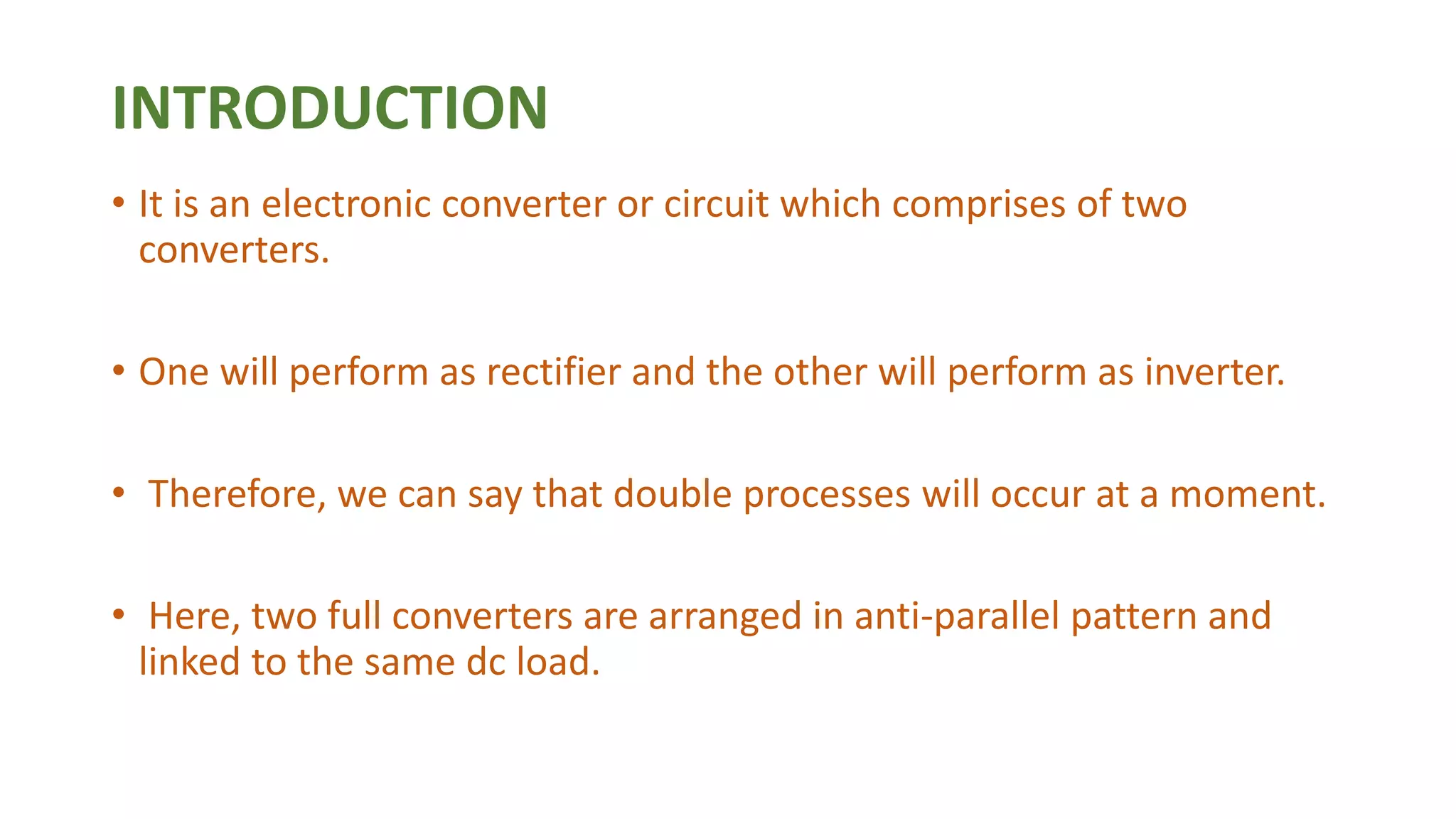 INTRODUCTION

• It is an electronic converter or circuit which comprises of two converters.

• One will perform as rectifier and the other will perform as inverter.

• Therefore, we can say that double processes will occur at a moment.

• Here, two full converters are arranged in anti-parallel pattern and linked to the same dc load.